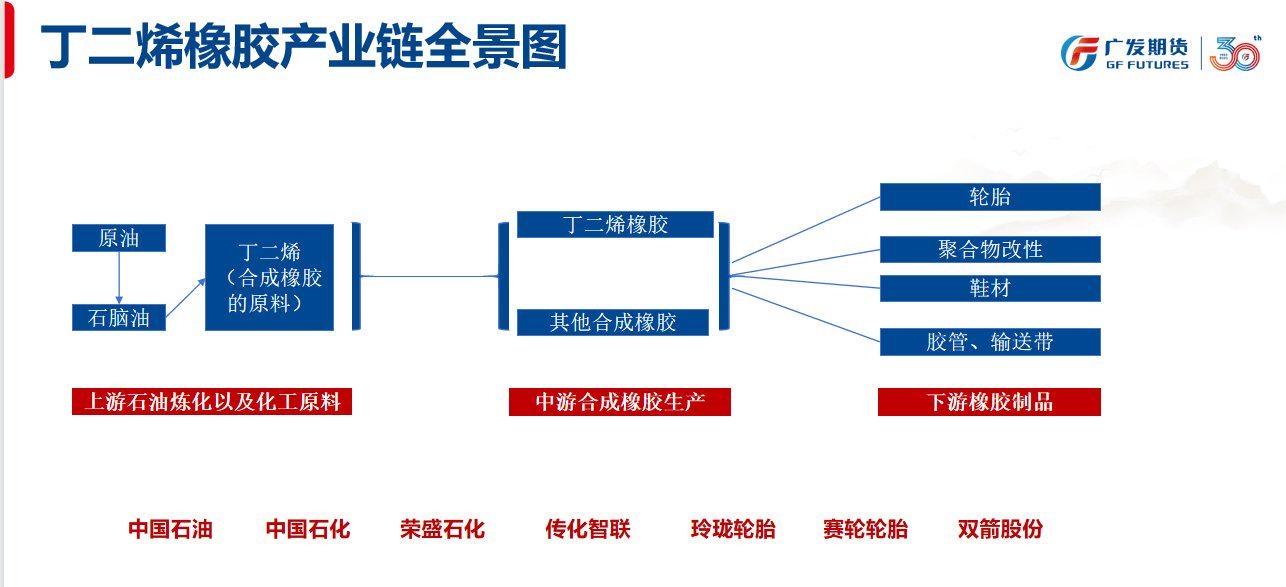 丁二烯橡胶产业链全景图

广发期货 GF FUTURES 30th

原油

石脑油

丁二烯（合成橡胶的原料）

丁二烯橡胶

其他合成橡胶

轮胎

聚合物改性

鞋材

胶管、输送带

上游石油炼化以及化工原料

中游合成橡胶生产

下游橡胶制品

中国石油　中国石化　荣盛石化　传化智联　玲珑轮胎　赛轮轮胎　双箭股份